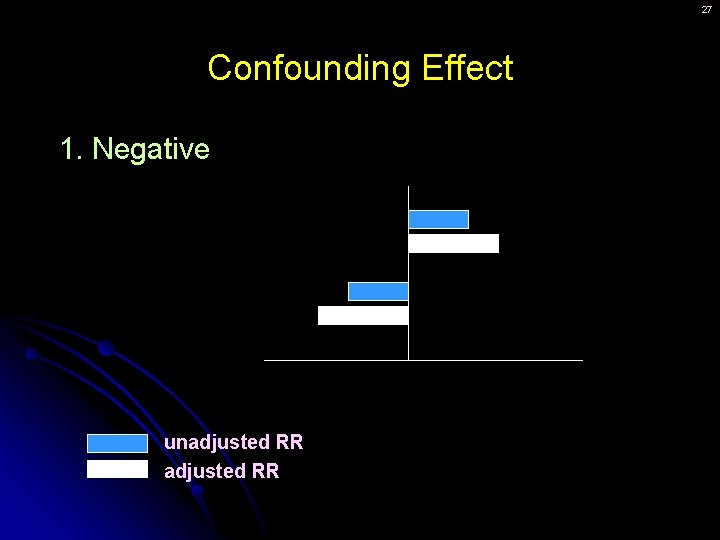 27

Confounding Effect

1. Negative

unadjusted RR
adjusted RR